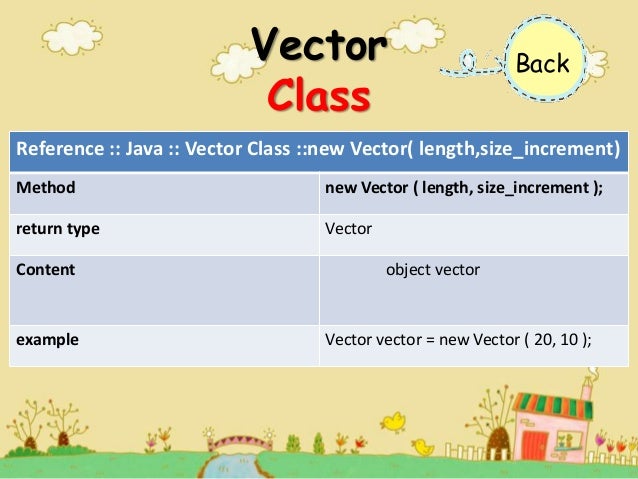 Vector
Class

Back

| Reference :: Java :: Vector Class ::new Vector( length,size_increment) | |
|---|---|
| Method | new Vector ( length, size_increment ); |
| return type | Vector |
| Content | object vector |
| example | Vector vector = new Vector ( 20, 10 ); |